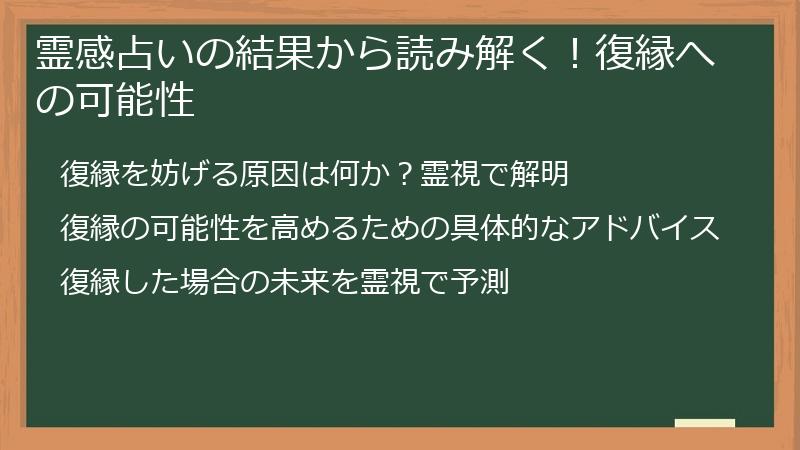 霊感占いの結果から読み解く！復縁への可能性

復縁を妨げる原因は何か？霊視で解明

復縁の可能性を高めるための具体的なアドバイス

復縁した場合の未来を霊視で予測